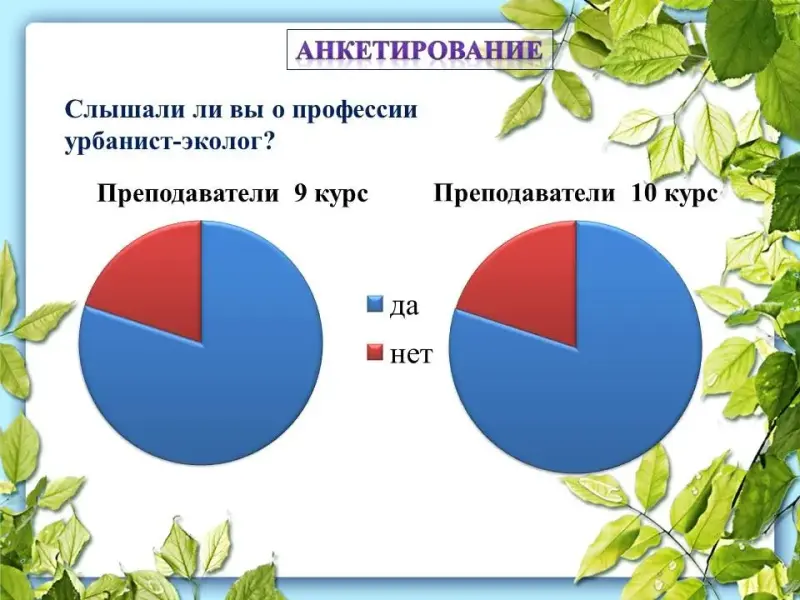 АНКЕТИРОВАНИЕ

Слышали ли вы о профессии урбанист-эколог?

Преподаватели 9 курс

Преподаватели 10 курс

да

нет